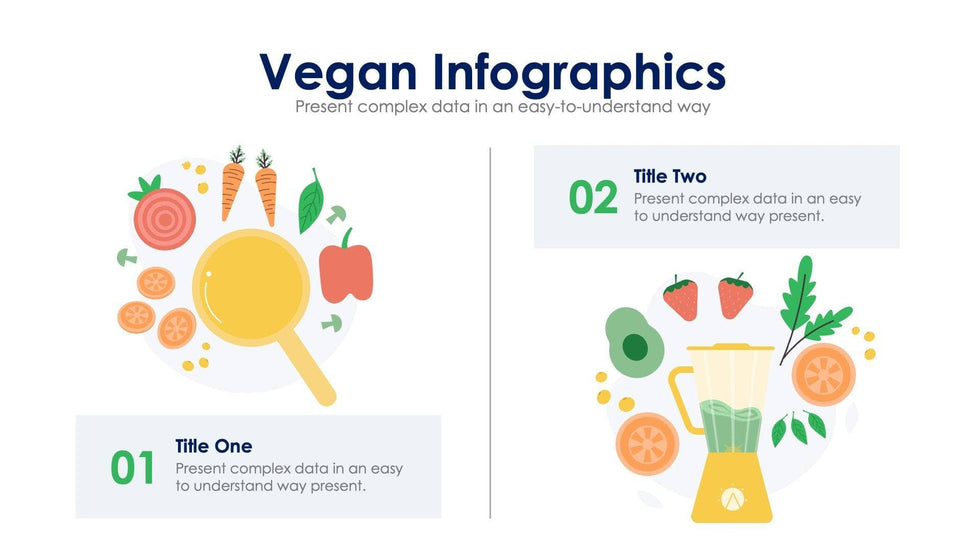 Vegan Infographics
Present complex data in an easy-to-understand way

01
Title One
Present complex data in an easy to understand way present.

02
Title Two
Present complex data in an easy to understand way present.